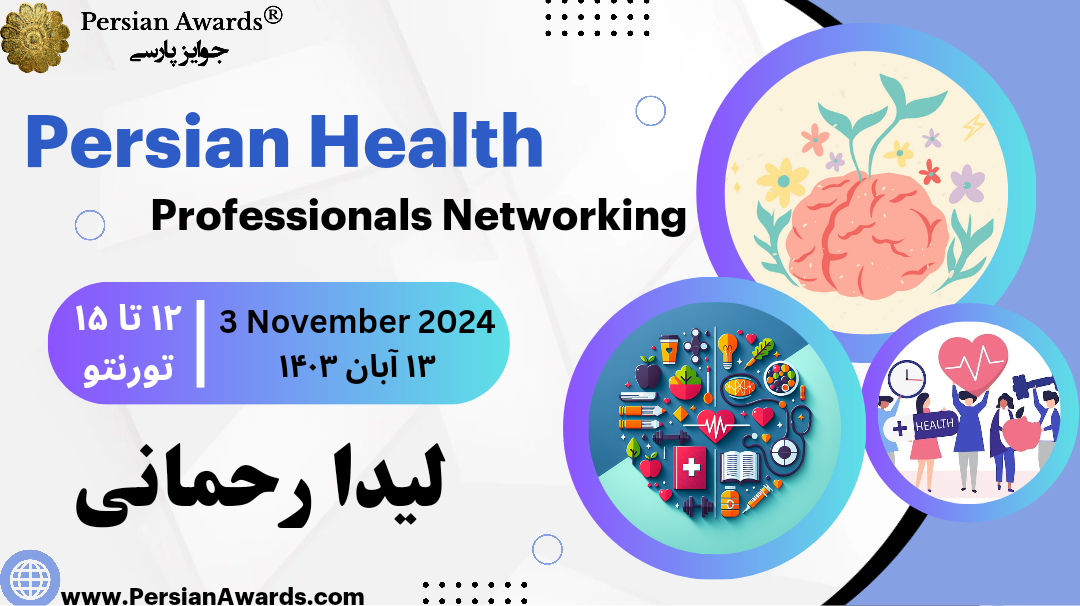 Persian Awards®
جوایز پارسی

Persian Health
Professionals Networking

۱۲ تا ۱۵
تورنتو

3 November 2024
۱۳ آبان ۱۴۰۳

لیدا رحمانی

HEALTH

www.PersianAwards.com